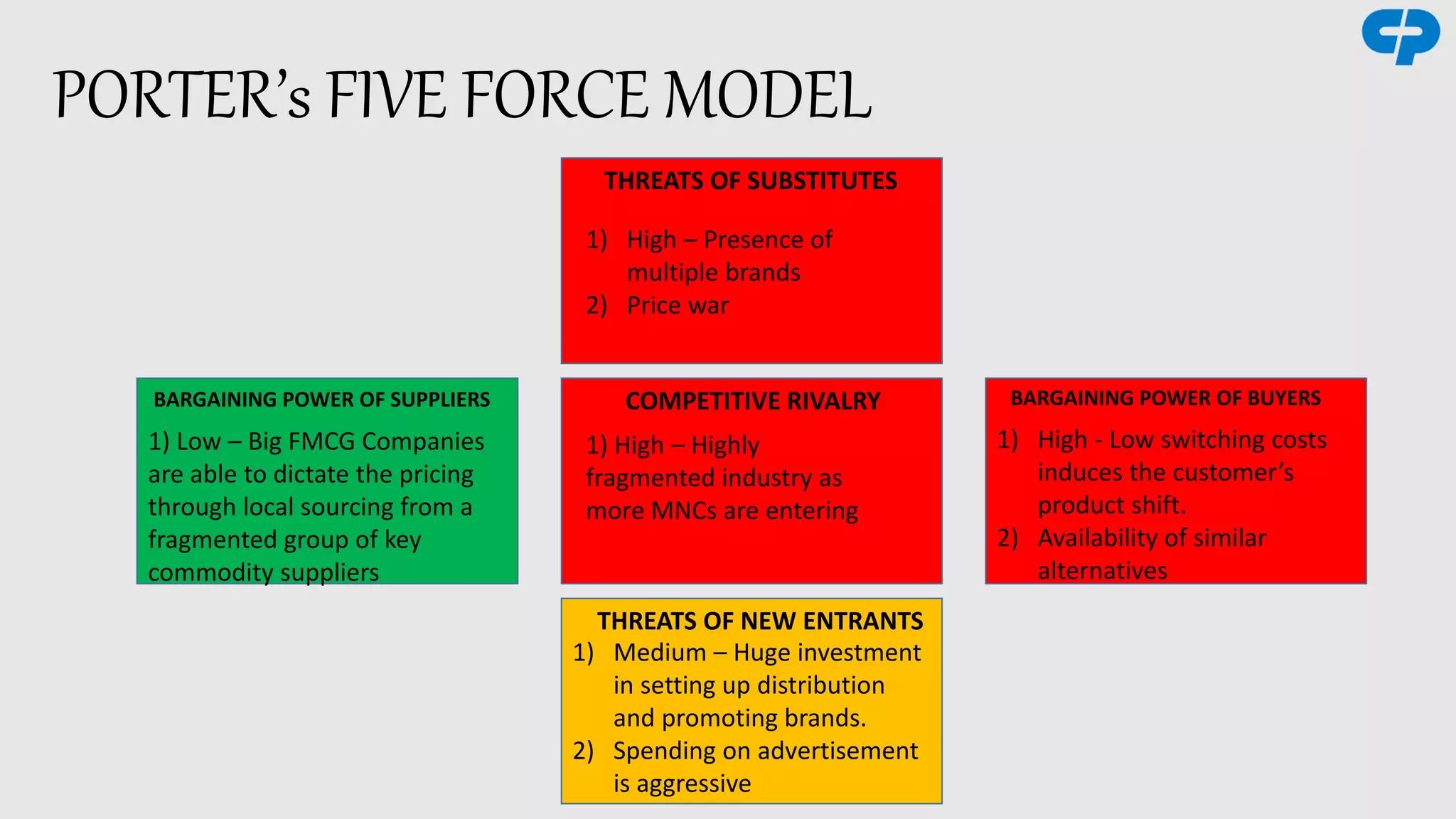 PORTER's FIVE FORCE MODEL

THREATS OF SUBSTITUTES

1) High – Presence of multiple brands
2) Price war

BARGAINING POWER OF SUPPLIERS

1) Low – Big FMCG Companies are able to dictate the pricing through local sourcing from a fragmented group of key commodity suppliers

COMPETITIVE RIVALRY

1) High – Highly fragmented industry as more MNCs are entering

BARGAINING POWER OF BUYERS

1) High - Low switching costs induces the customer's product shift.
2) Availability of similar alternatives

THREATS OF NEW ENTRANTS

1) Medium – Huge investment in setting up distribution and promoting brands.
2) Spending on advertisement is aggressive